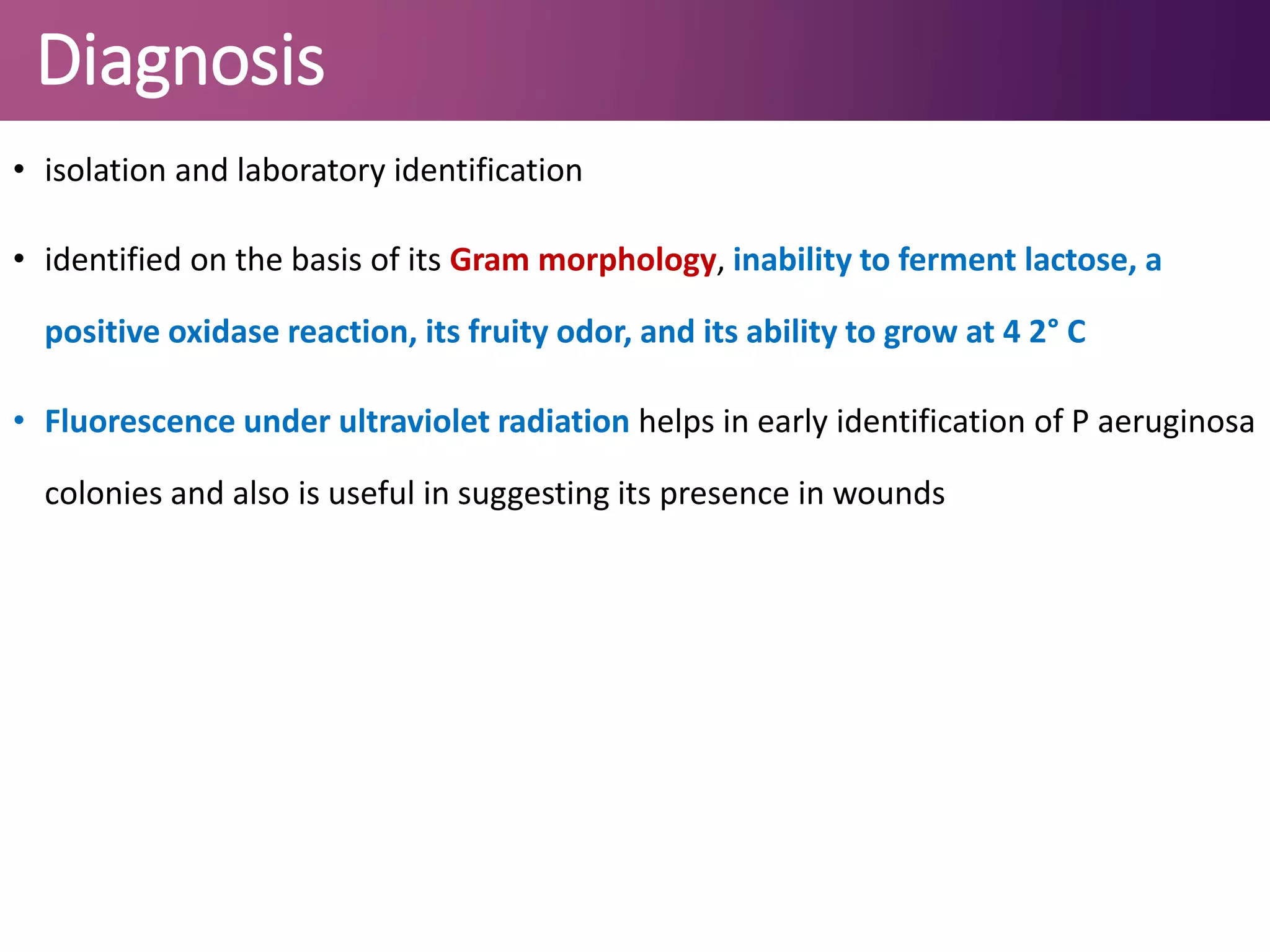 Diagnosis

• isolation and laboratory identification

• identified on the basis of its Gram morphology, inability to ferment lactose, a positive oxidase reaction, its fruity odor, and its ability to grow at 4 2° C

• Fluorescence under ultraviolet radiation helps in early identification of P aeruginosa colonies and also is useful in suggesting its presence in wounds